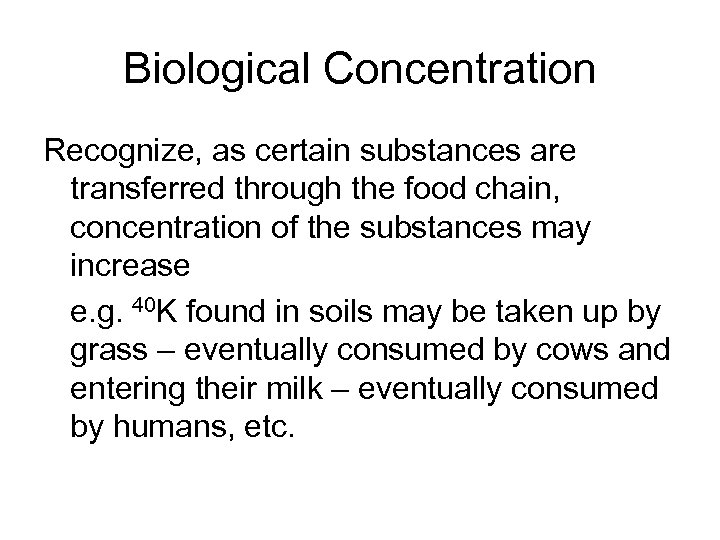 Biological Concentration

Recognize, as certain substances are transferred through the food chain, concentration of the substances may increase

e.g. $^{40}K$ found in soils may be taken up by grass – eventually consumed by cows and entering their milk – eventually consumed by humans, etc.